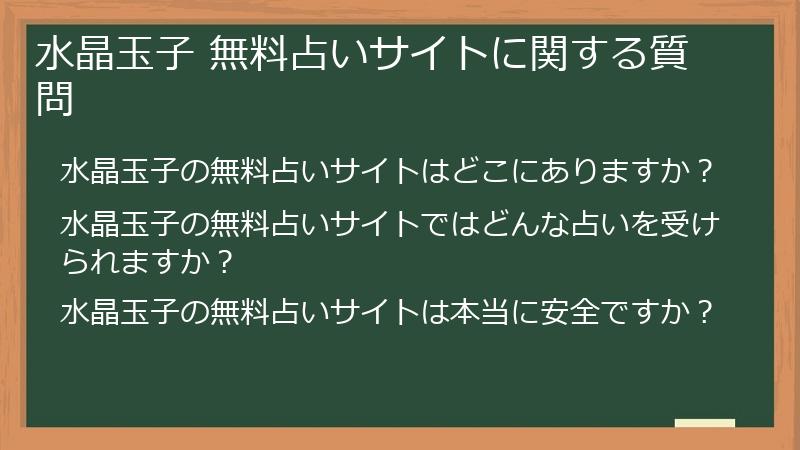 水晶玉子 無料占いサイトに関する質問

水晶玉子の無料占いサイトはどこにありますか？

水晶玉子の無料占いサイトではどんな占いを受けられますか？

水晶玉子の無料占いサイトは本当に安全ですか？